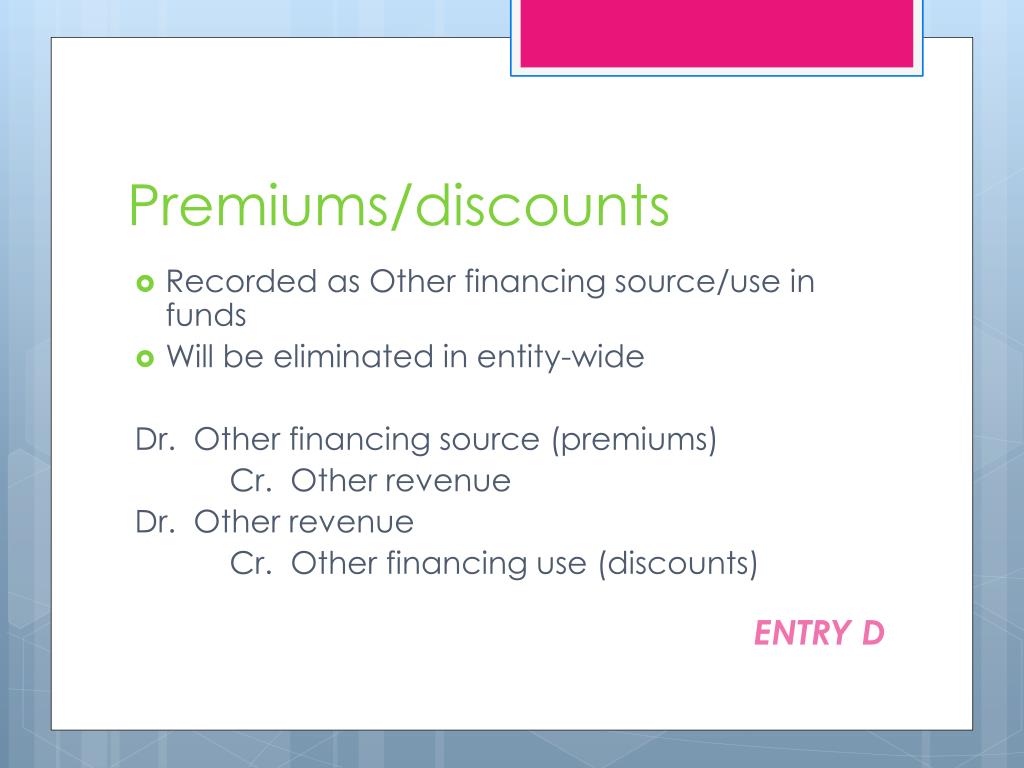 Premiums/discounts

Recorded as Other financing source/use in funds
Will be eliminated in entity-wide

Dr. Other financing source (premiums)
Cr. Other revenue
Dr. Other revenue
Cr. Other financing use (discounts)

ENTRY D